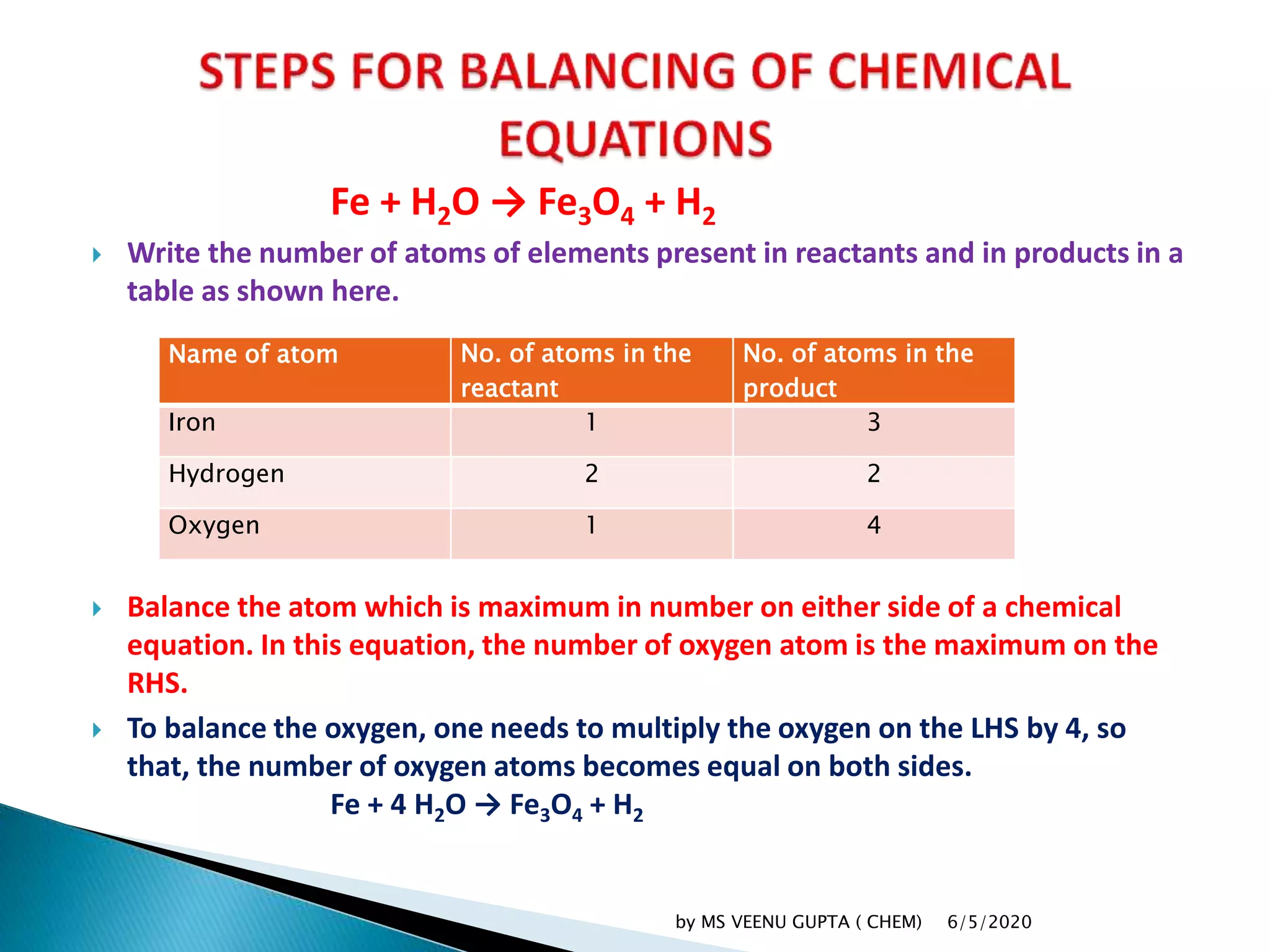 STEPS FOR BALANCING OF CHEMICAL EQUATIONS

$Fe + H_2O \rightarrow Fe_3O_4 + H_2$

Write the number of atoms of elements present in reactants and in products in a table as shown here.

| Name of atom | No. of atoms in the reactant | No. of atoms in the product |
|---|---|---|
| Iron | 1 | 3 |
| Hydrogen | 2 | 2 |
| Oxygen | 1 | 4 |

Balance the atom which is maximum in number on either side of a chemical equation. In this equation, the number of oxygen atom is the maximum on the RHS.

To balance the oxygen, one needs to multiply the oxygen on the LHS by 4, so that, the number of oxygen atoms becomes equal on both sides.

$Fe + 4\ H_2O \rightarrow Fe_3O_4 + H_2$

by MS VEENU GUPTA ( CHEM) 6/5/2020